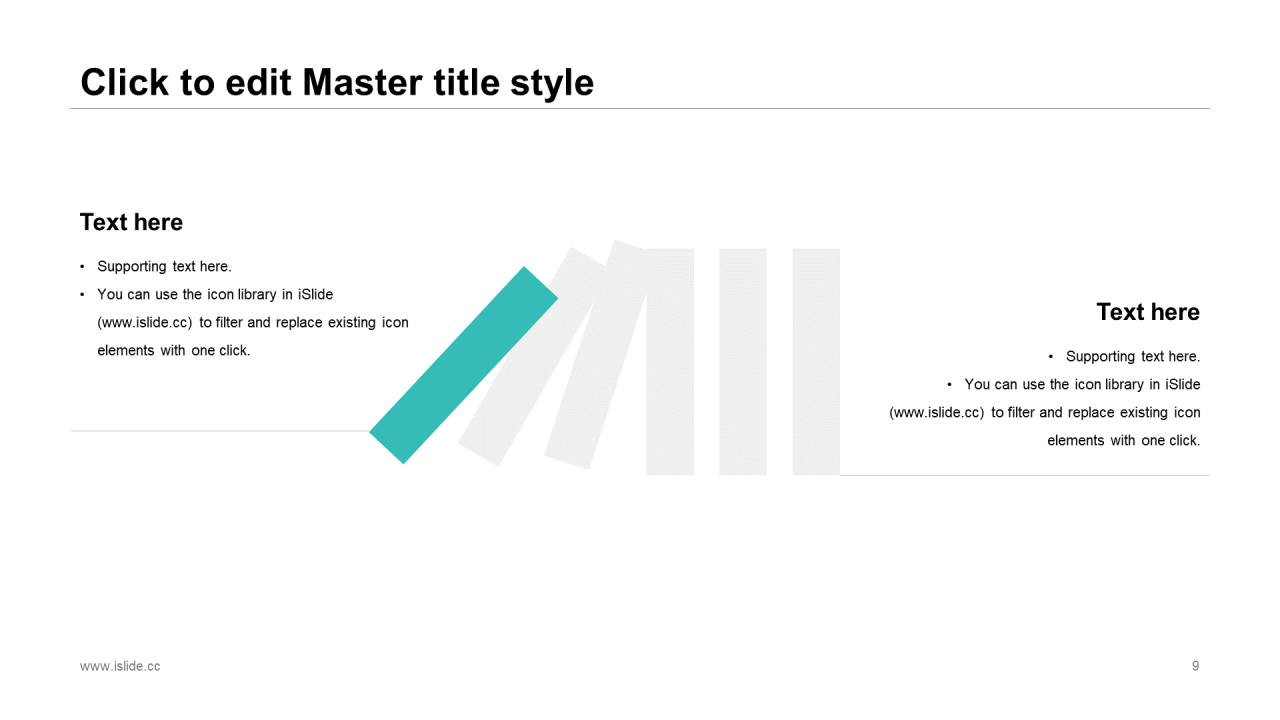 Click to edit Master title style

Text here

• Supporting text here.
• You can use the icon library in iSlide (www.islide.cc) to filter and replace existing icon elements with one click.

Text here

• Supporting text here.
• You can use the icon library in iSlide (www.islide.cc) to filter and replace existing icon elements with one click.

www.islide.cc

9